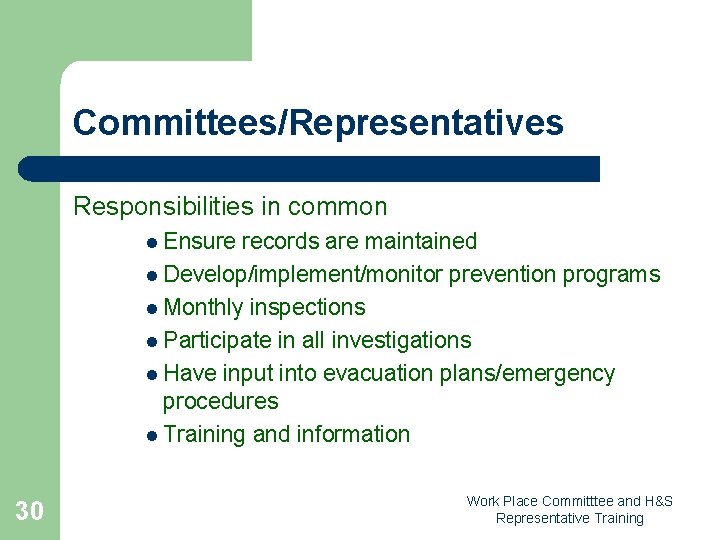 Committees/Representatives

Responsibilities in common

- Ensure records are maintained
- Develop/implement/monitor prevention programs
- Monthly inspections
- Participate in all investigations
- Have input into evacuation plans/emergency procedures
- Training and information

30

Work Place Committtee and H&S Representative Training